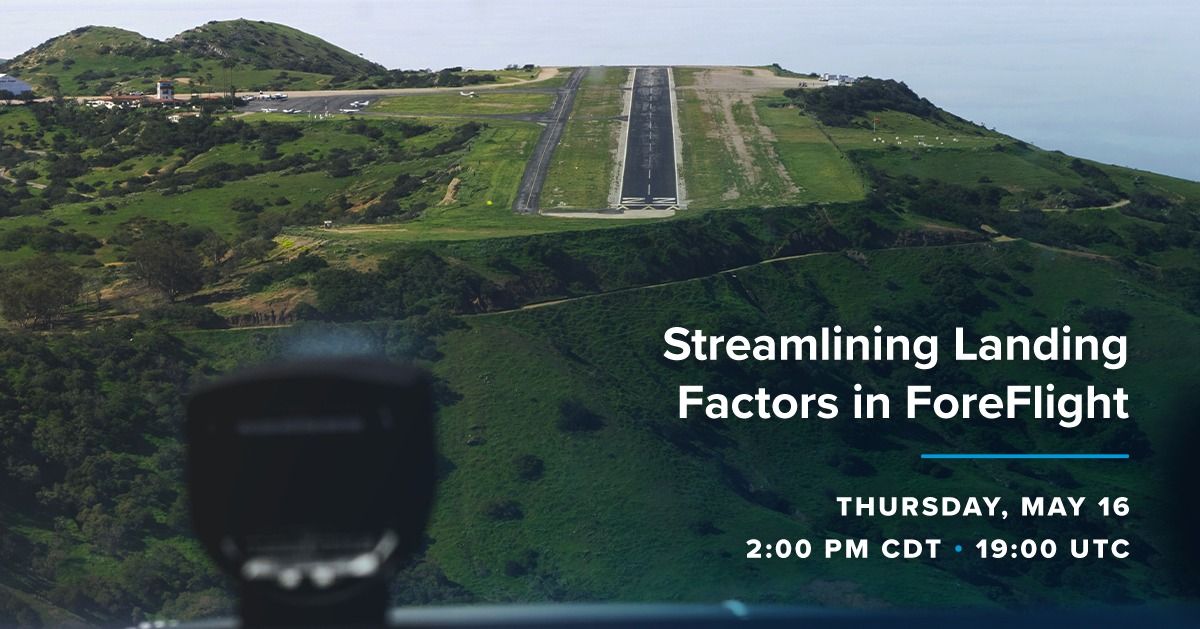 Streamlining Landing Factors in ForeFlight

THURSDAY, MAY 16
2:00 PM CDT • 19:00 UTC